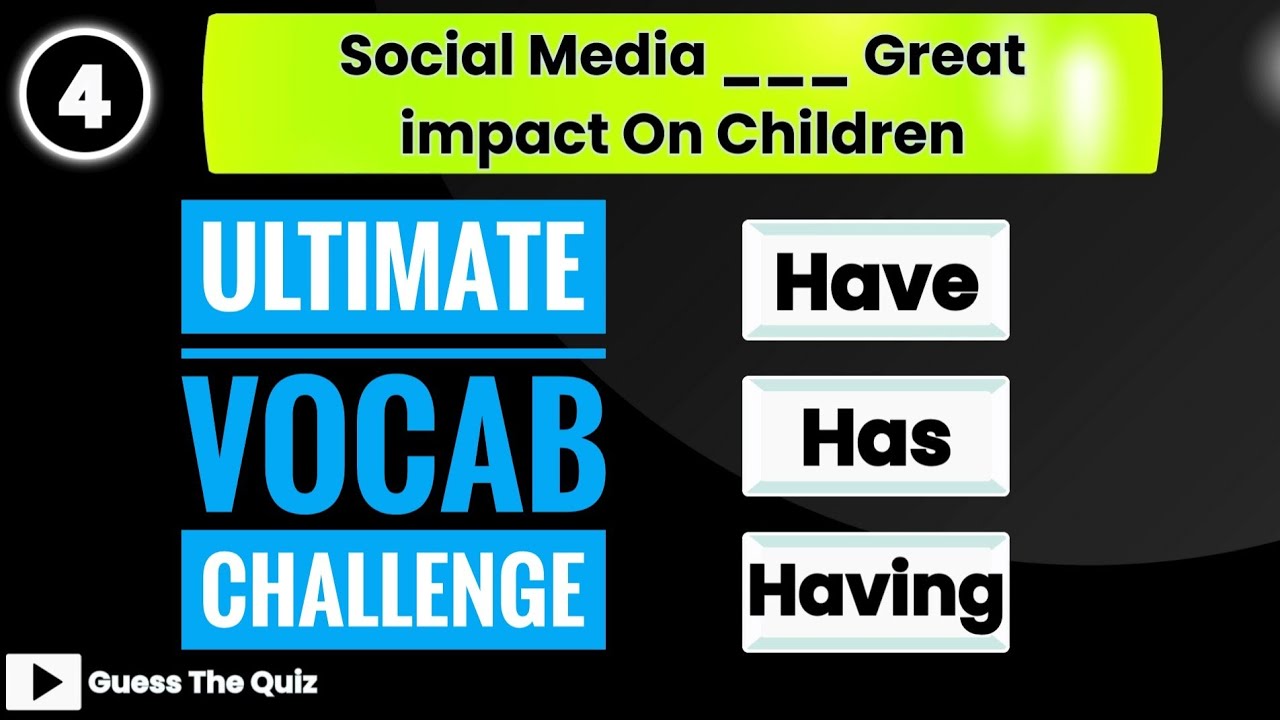 4

Social Media ___ Great impact On Children

ULTIMATE
VOCAB
CHALLENGE

Have

Has

Having

Guess The Quiz